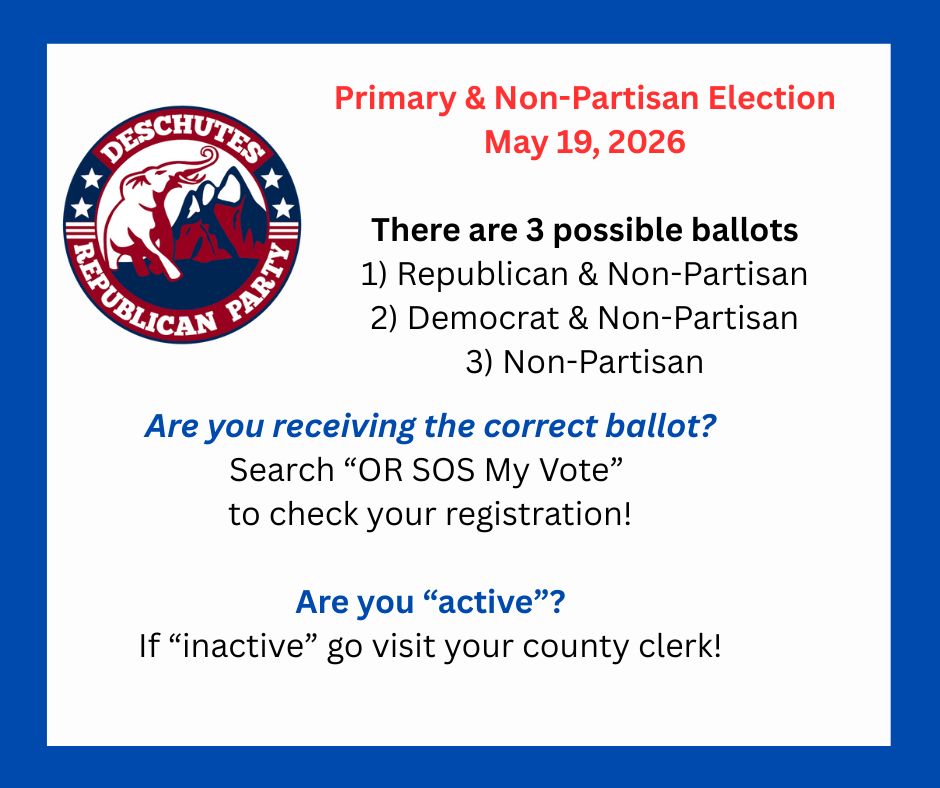 DESCHUTES
REPUBLICAN PARTY

Primary & Non-Partisan Election
May 19, 2026

There are 3 possible ballots
1) Republican & Non-Partisan
2) Democrat & Non-Partisan
3) Non-Partisan

Are you receiving the correct ballot?
Search “OR SOS My Vote” to check your registration!

Are you “active”?
If “inactive” go visit your county clerk!